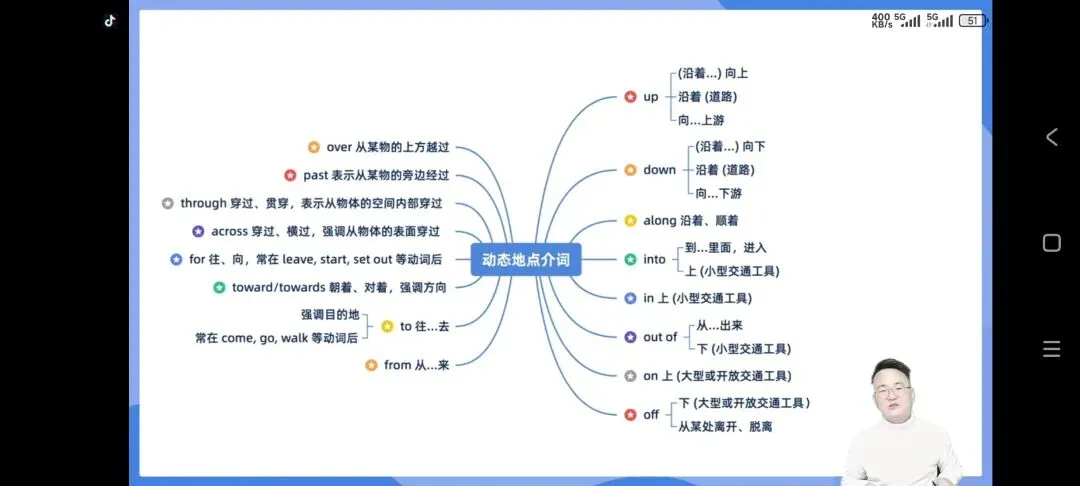 400 KB/s 5G 5G 51

动态地点介词

over 从某物的上方越过

past 表示从某物的旁边经过

through 穿过、贯穿，表示从物体的空间内部穿过

across 穿过、横过，强调从物体的表面穿过

for 往、向，常在 leave, start, set out 等动词后

toward/towards 朝着、对着，强调方向

to 往…去
强调目的地
常在 come, go, walk 等动词后

from 从…来

up
(沿着…) 向上
沿着 (道路)
向…上游

down
(沿着…) 向下
沿着 (道路)
向…下游

along 沿着、顺着

into
到…里面，进入
上 (小型交通工具)

in 上 (小型交通工具)

out of
从…出来
下 (小型交通工具)

on 上 (大型或开放交通工具)

off
下 (大型或开放交通工具)
从某处离开、脱离